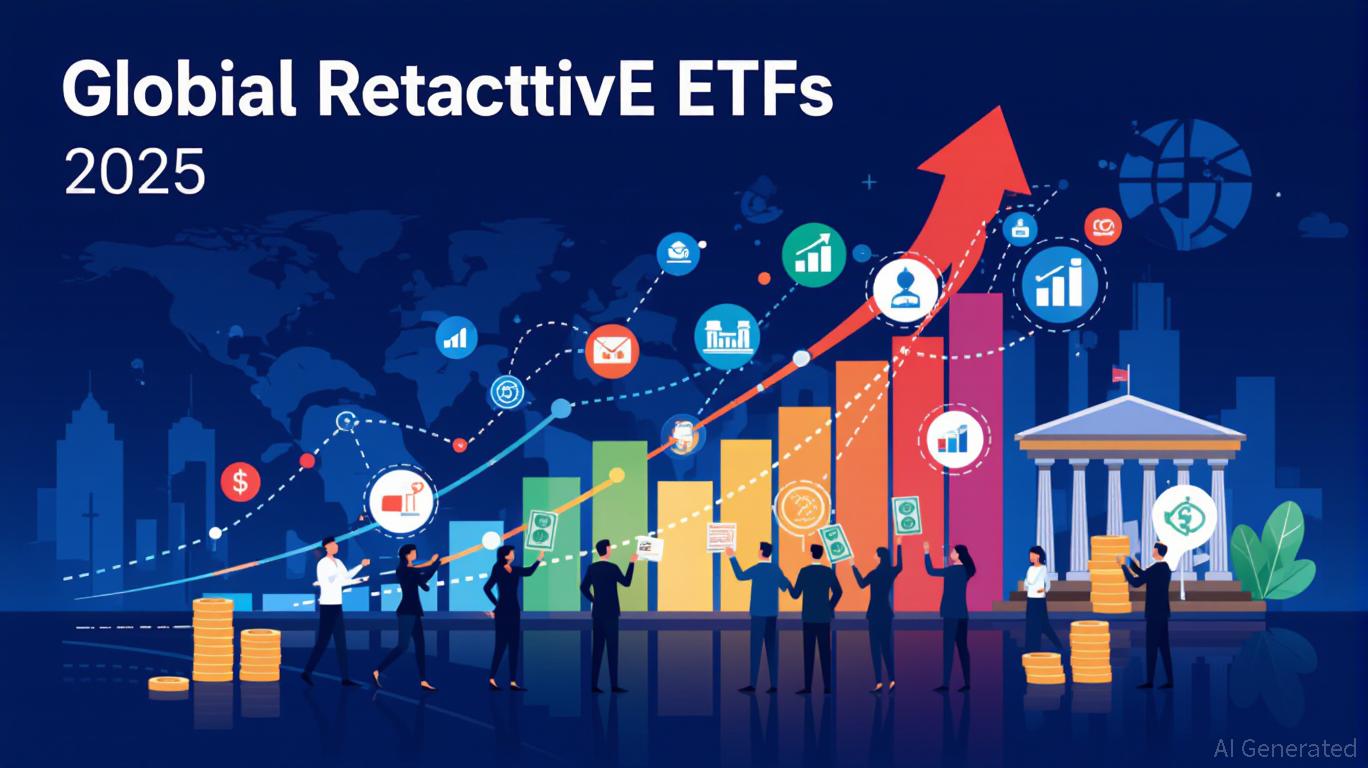 Globial RetacttivE ETFs
2025

AI Generated